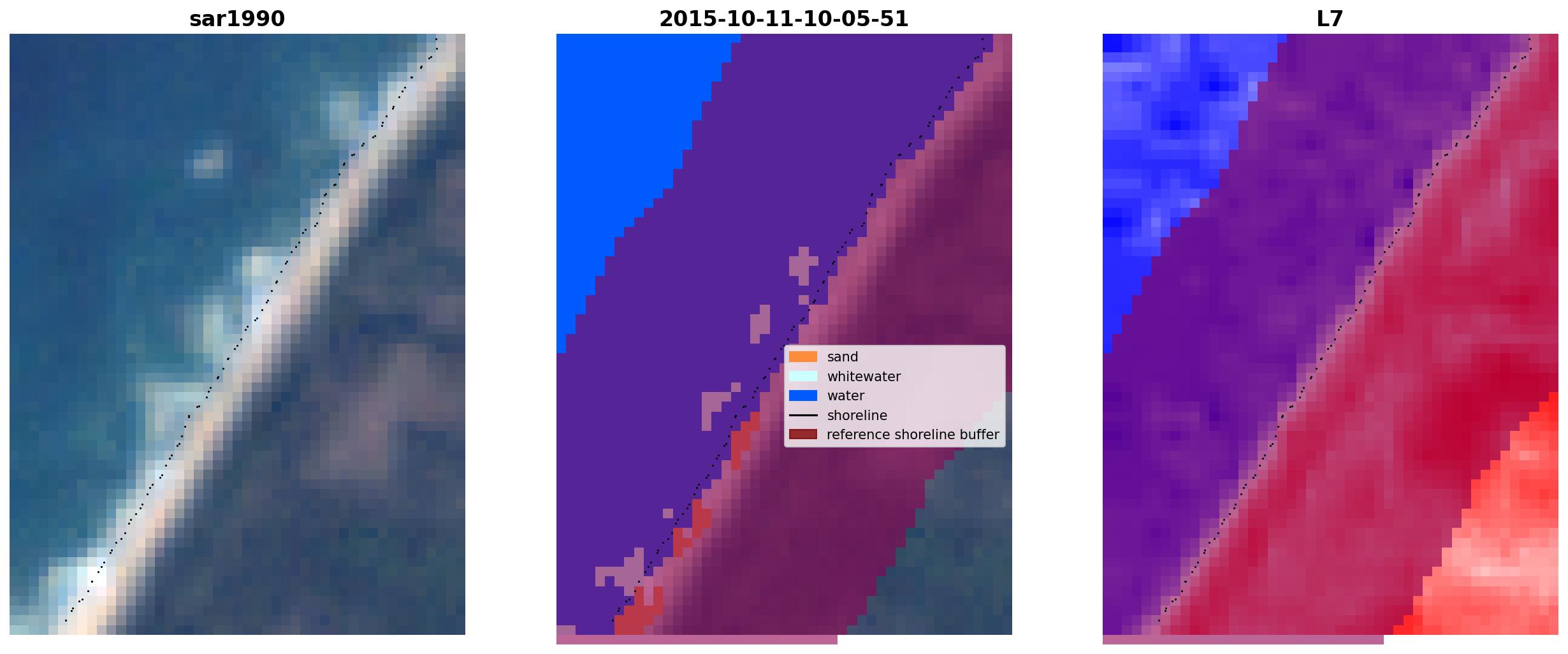 sar1990

2015-10-11-10-05-51

sand
whitewater
water
shoreline
reference shoreline buffer

L7